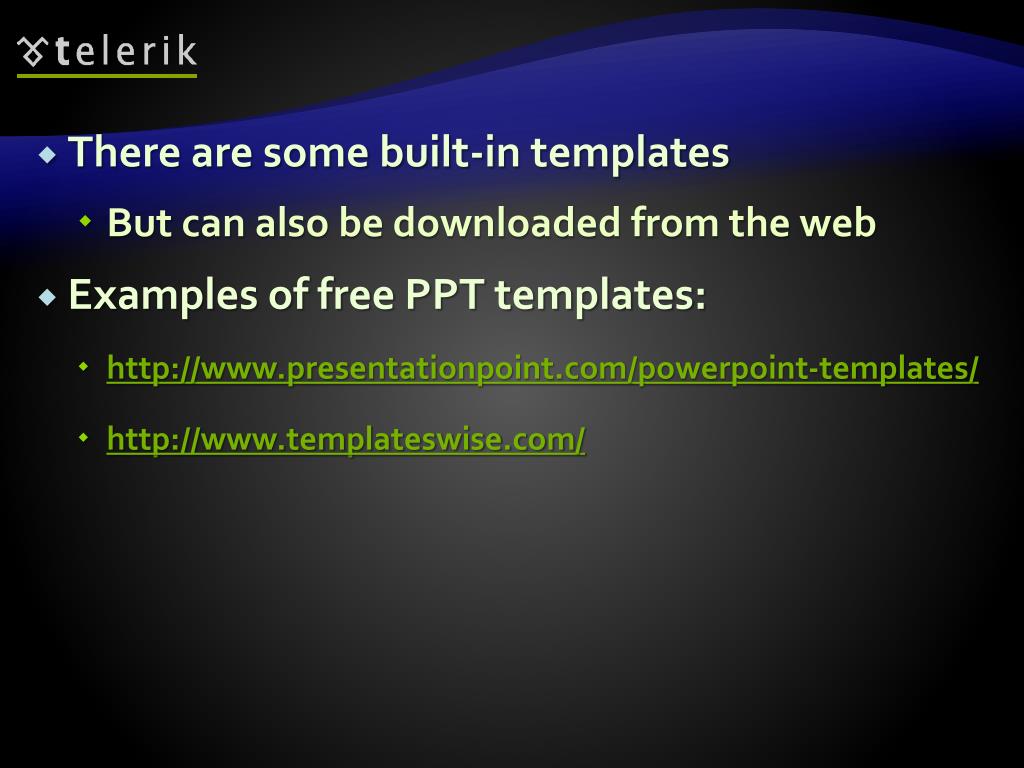 telerik

There are some built-in templates

But can also be downloaded from the web

Examples of free PPT templates:

http://www.presentationpoint.com/powerpoint-templates/

http://www.templateswise.com/